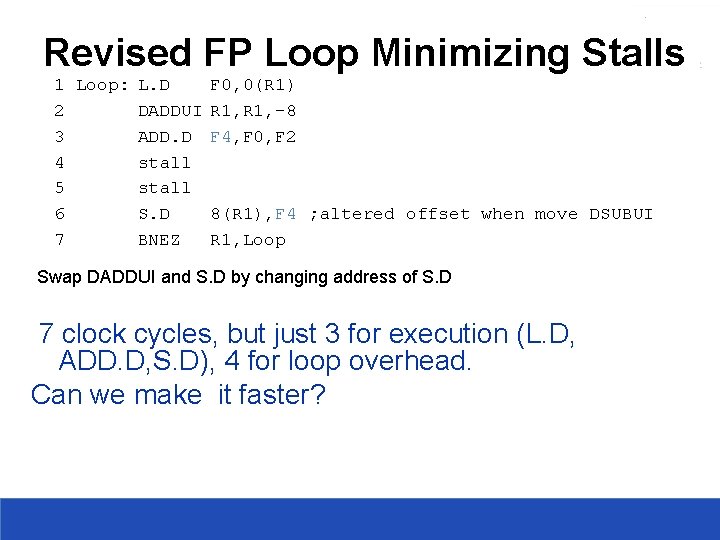 Revised FP Loop Minimizing Stalls

1 Loop: L.D F0,0(R1)
2 DADDUI R1,R1,-8
3 ADD.D F4,F0,F2
4 stall
5 stall
6 S.D 8(R1),F4 ;altered offset when move DSUBUI
7 BNEZ R1,Loop

Swap DADDUI and S.D by changing address of S.D

7 clock cycles, but just 3 for execution (L.D, ADD.D,S.D), 4 for loop overhead.

Can we make it faster?